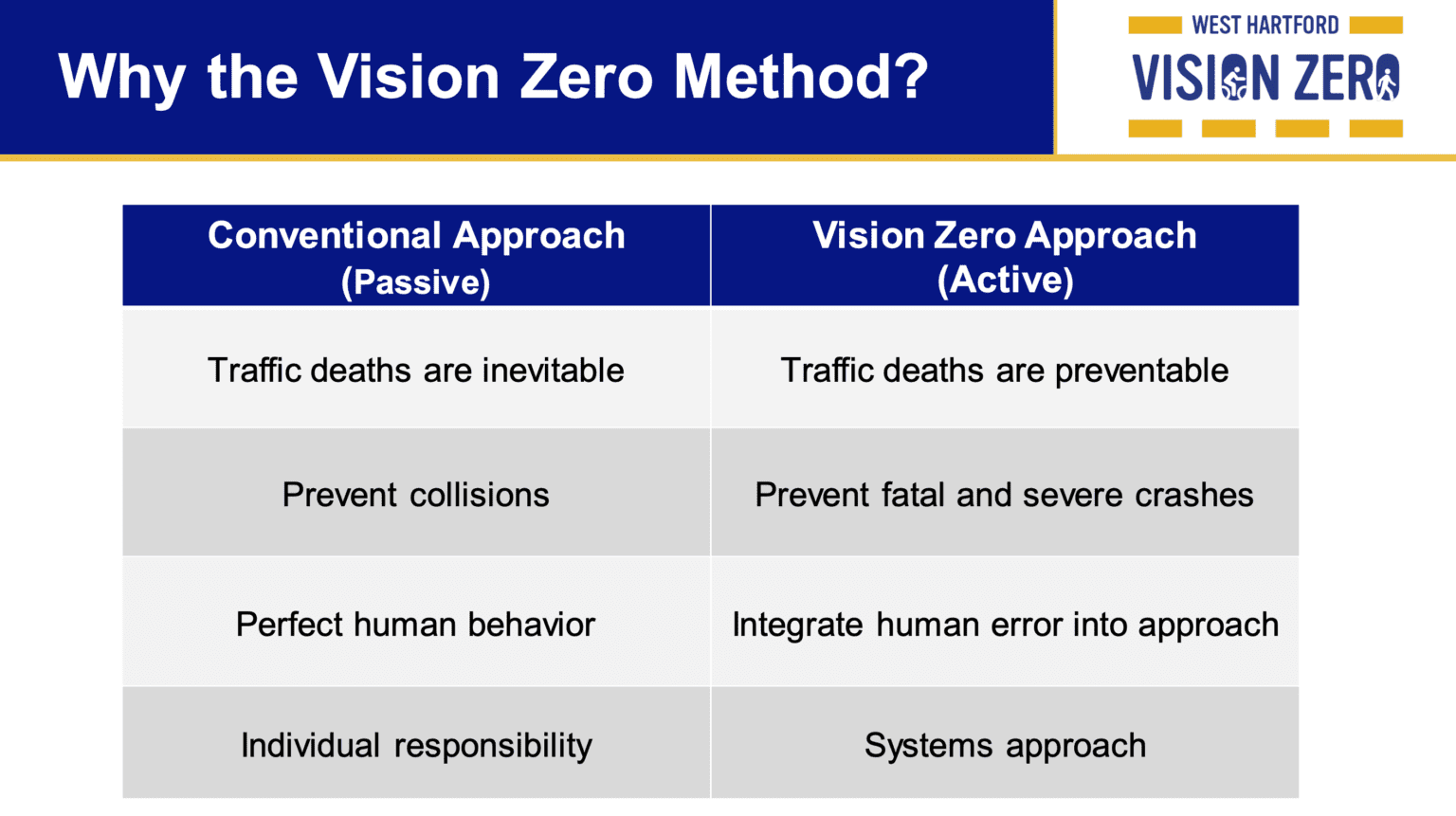 Why the Vision Zero Method?

WEST HARTFORD
VISION ZERO

| Conventional Approach (Passive) | Vision Zero Approach (Active) |
|---|---|
| Traffic deaths are inevitable | Traffic deaths are preventable |
| Prevent collisions | Prevent fatal and severe crashes |
| Perfect human behavior | Integrate human error into approach |
| Individual responsibility | Systems approach |